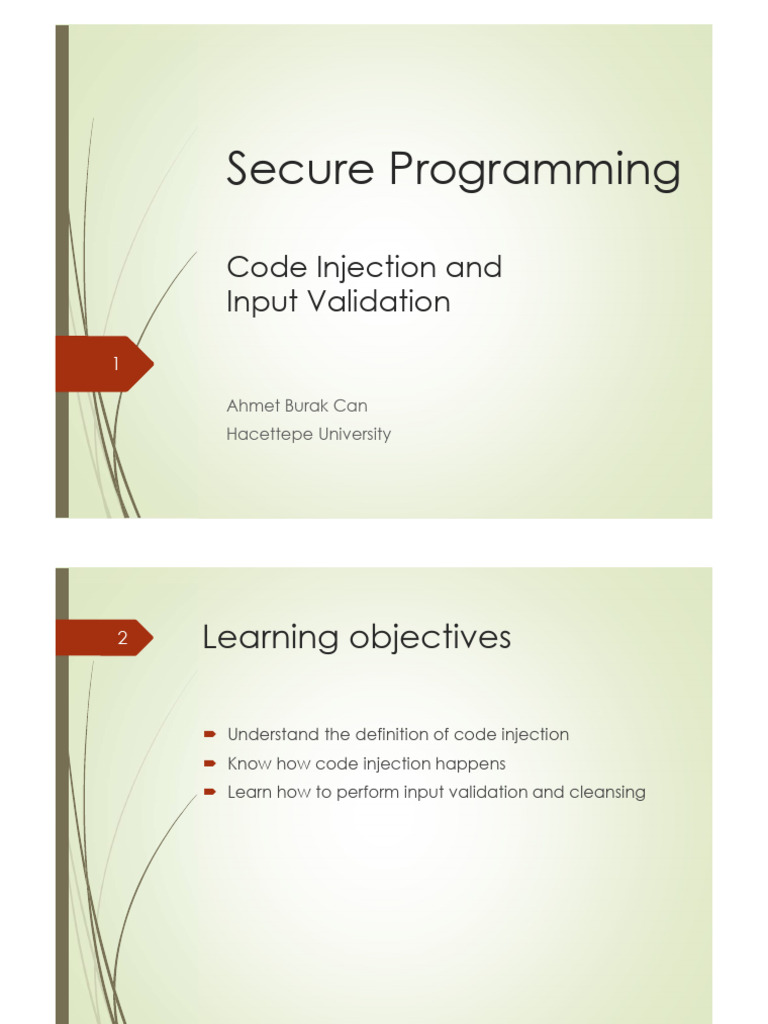 Secure Programming

Code Injection and Input Validation

1

Ahmet Burak Can
Hacettepe University

2

Learning objectives

Understand the definition of code injection
Know how code injection happens
Learn how to perform input validation and cleansing